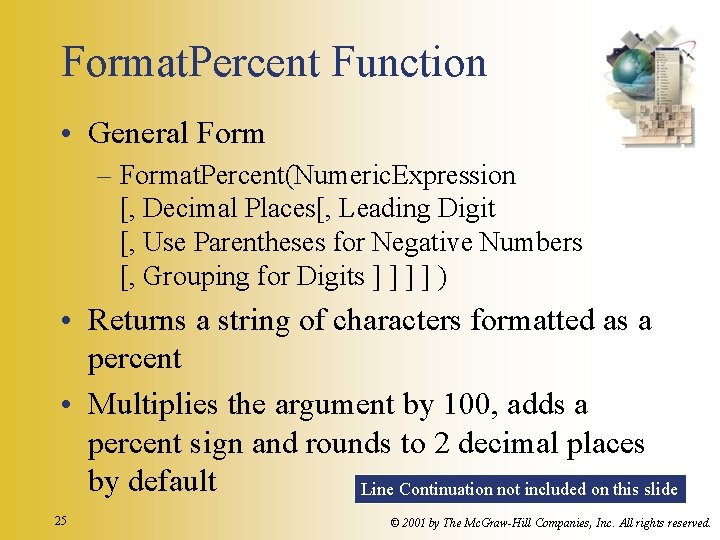 FormatPercent Function

• General Form

– FormatPercent(NumericExpression [, Decimal Places[, Leading Digit [, Use Parentheses for Negative Numbers [, Grouping for Digits ] ] ] ] )

• Returns a string of characters formatted as a percent

• Multiplies the argument by 100, adds a percent sign and rounds to 2 decimal places by default

Line Continuation not included on this slide

25

© 2001 by The McGraw-Hill Companies, Inc. All rights reserved.